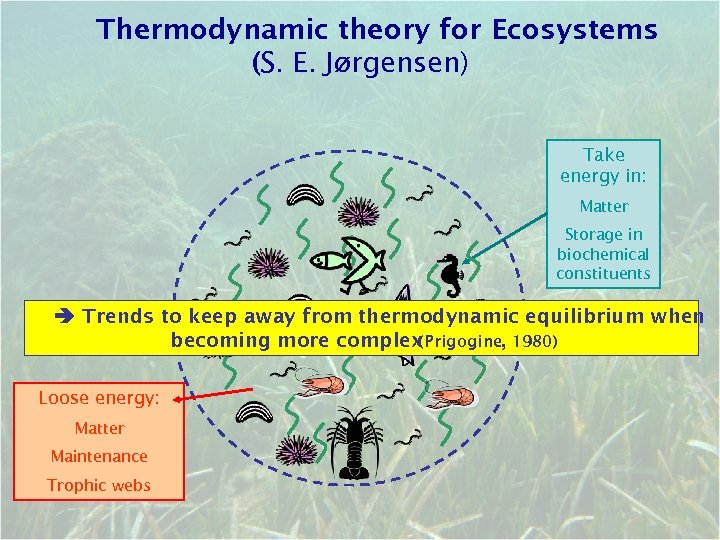 Thermodynamic theory for Ecosystems
(S. E. Jørgensen)

Take energy in:
Matter
Storage in biochemical constituents

➔ Trends to keep away from thermodynamic equilibrium when becoming more complex (Prigogine, 1980)

Loose energy:
Matter
Maintenance
Trophic webs